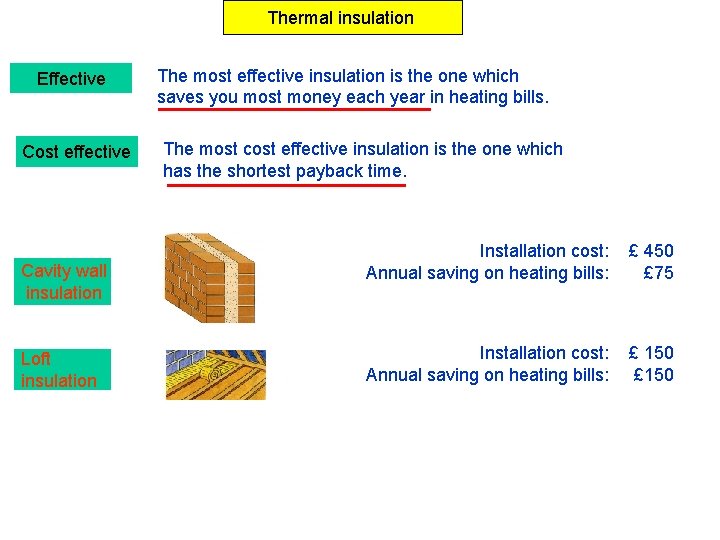 Thermal insulation

Effective

The most effective insulation is the one which saves you most money each year in heating bills.

Cost effective

The most cost effective insulation is the one which has the shortest payback time.

Cavity wall insulation

Installation cost: £ 450
Annual saving on heating bills: £75

Loft insulation

Installation cost: £ 150
Annual saving on heating bills: £150